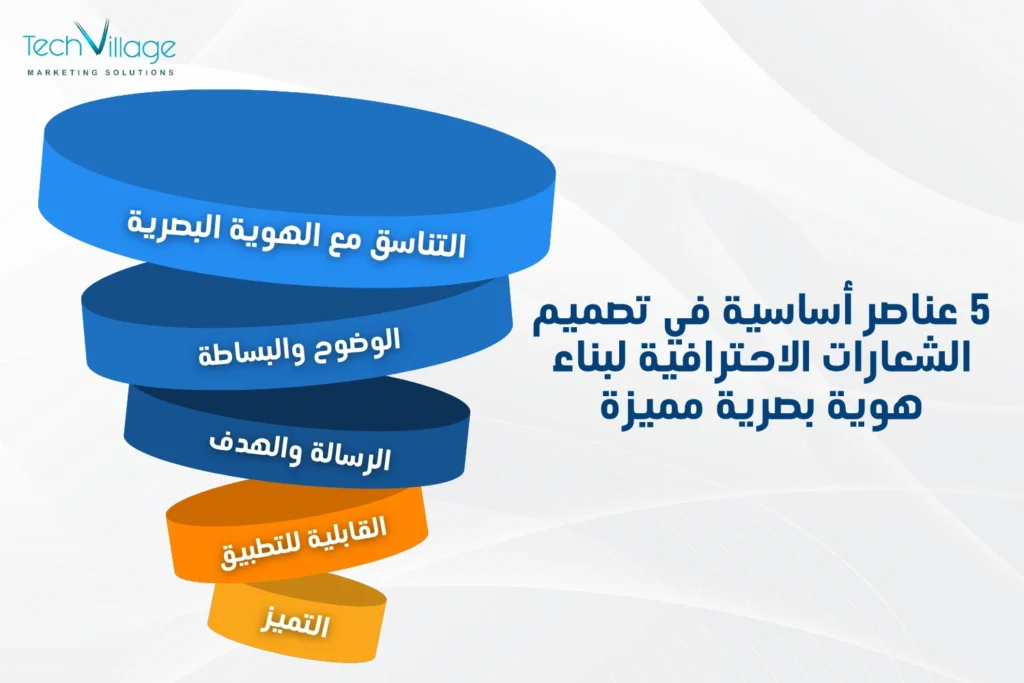 TechVillage
MARKETING SOLUTIONS

5 عناصر أساسية في تصميم الشعارات الاحترافية لبناء هوية بصرية مميزة

التناسق مع الهوية البصرية

الوضوح والبساطة

الرسالة والهدف

القابلية للتطبيق

التميز